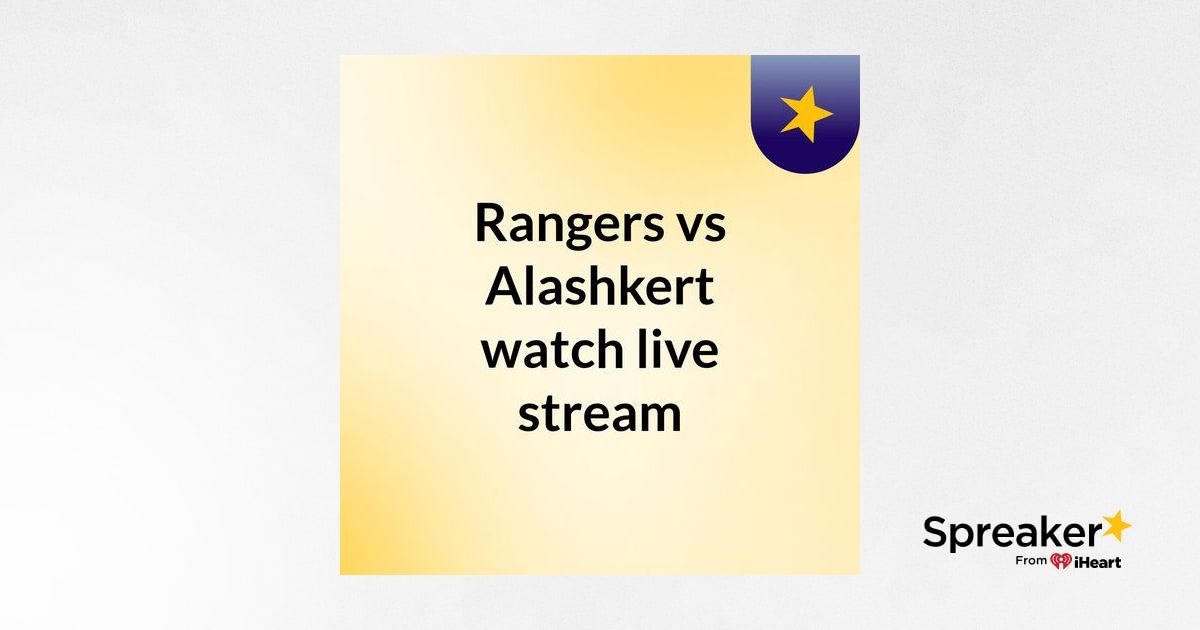 Rangers vs Alashkert watch live stream

Spreaker
From iHeart